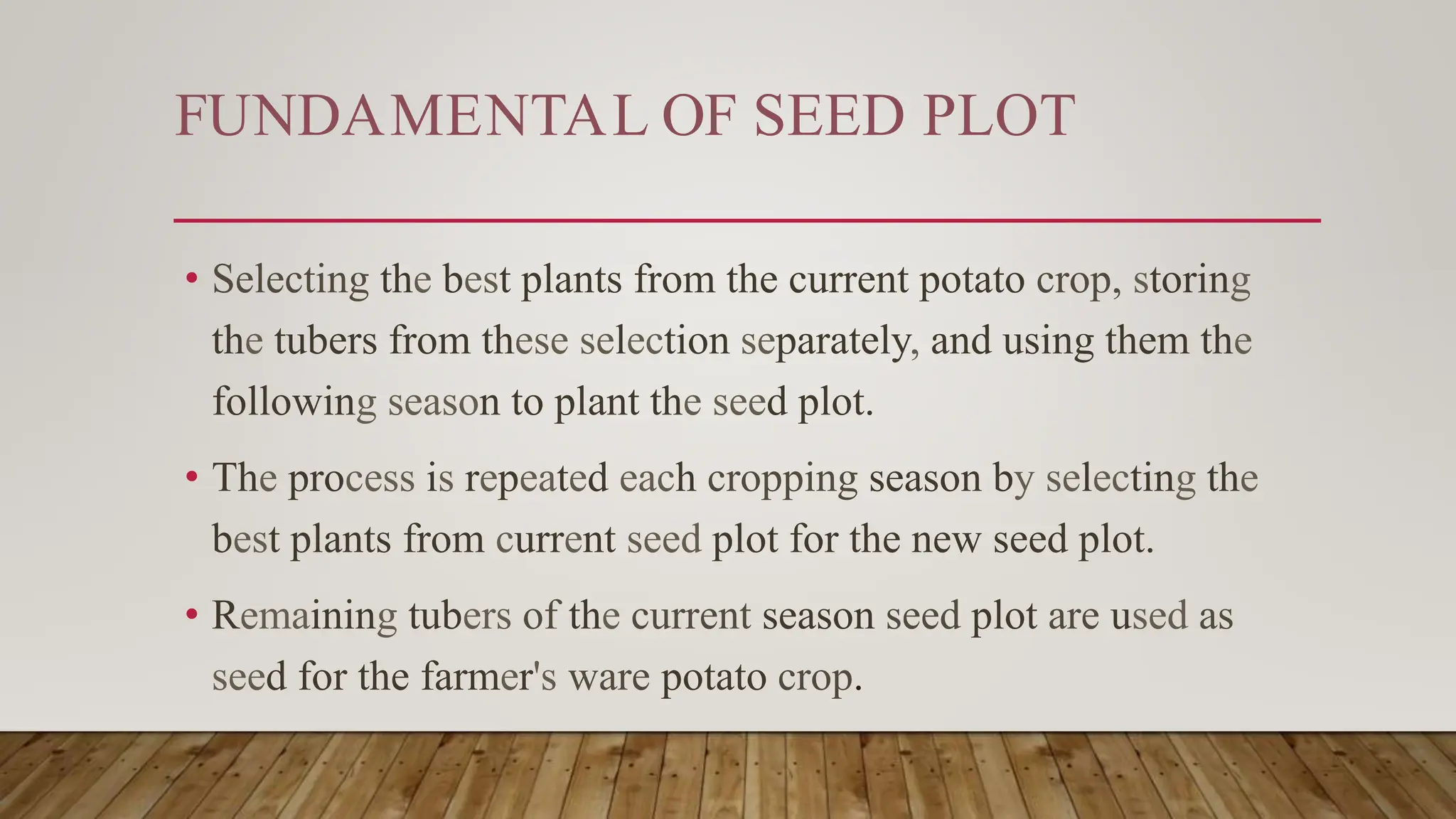 FUNDAMENTAL OF SEED PLOT

• Selecting the best plants from the current potato crop, storing the tubers from these selection separately, and using them the following season to plant the seed plot.

• The process is repeated each cropping season by selecting the best plants from current seed plot for the new seed plot.

• Remaining tubers of the current season seed plot are used as seed for the farmer's ware potato crop.